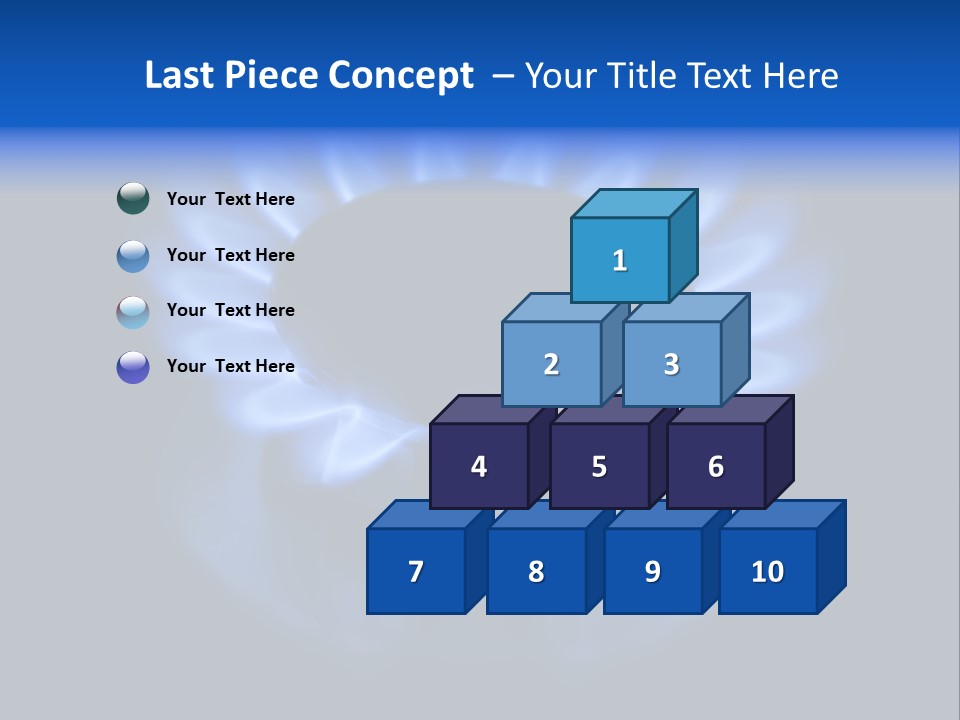 Last Piece Concept – Your Title Text Here

Your Text Here

Your Text Here

Your Text Here

Your Text Here

1

2

3

4

5

6

7

8

9

10